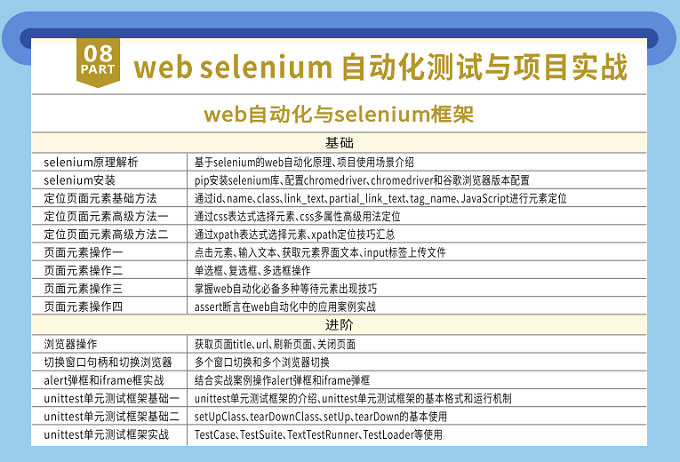 08
PART
web selenium 自动化测试与项目实战

web自动化与selenium框架

| 基础 | |
|---|---|
| selenium原理解析 | 基于selenium的web自动化原理、项目使用场景介绍 |
| selenium安装 | pip安装selenium库、配置chromedriver、chromedriver和谷歌浏览器版本配置 |
| 定位页面元素基础方法 | 通过id、name、class、link_text、partial_link_text、tag_name、JavaScript进行元素定位 |
| 定位页面元素高级方法一 | 通过css表达式选择元素、css多属性高级用法定位 |
| 定位页面元素高级方法二 | 通过xpath表达式选择元素、xpath定位技巧汇总 |
| 页面元素操作一 | 点击元素、输入文本、获取元素界面文本、input标签上传文件 |
| 页面元素操作二 | 单选框、复选框、多选框操作 |
| 页面元素操作三 | 掌握web自动化必备多种等待元素出现技巧 |
| 页面元素操作四 | assert断言在web自动化中的应用案例实战 |
| 进阶 | |
| 浏览器操作 | 获取页面title、url、刷新页面、关闭页面 |
| 切换窗口句柄和切换浏览器 | 多个窗口切换和多个浏览器切换 |
| alert弹框和iframe框实战 | 结合实战案例操作alert弹框和iframe弹框 |
| unittest单元测试框架基础一 | unittest单元测试框架的介绍、unittest单元测试框架的基本格式和运行机制 |
| unittest单元测试框架基础二 | setUpClass、tearDownClass、setUp、tearDown的基本使用 |
| unittest单元测试框架实战 | TestCase、TestSuite、TextTestRunner、TestLoader等使用 |